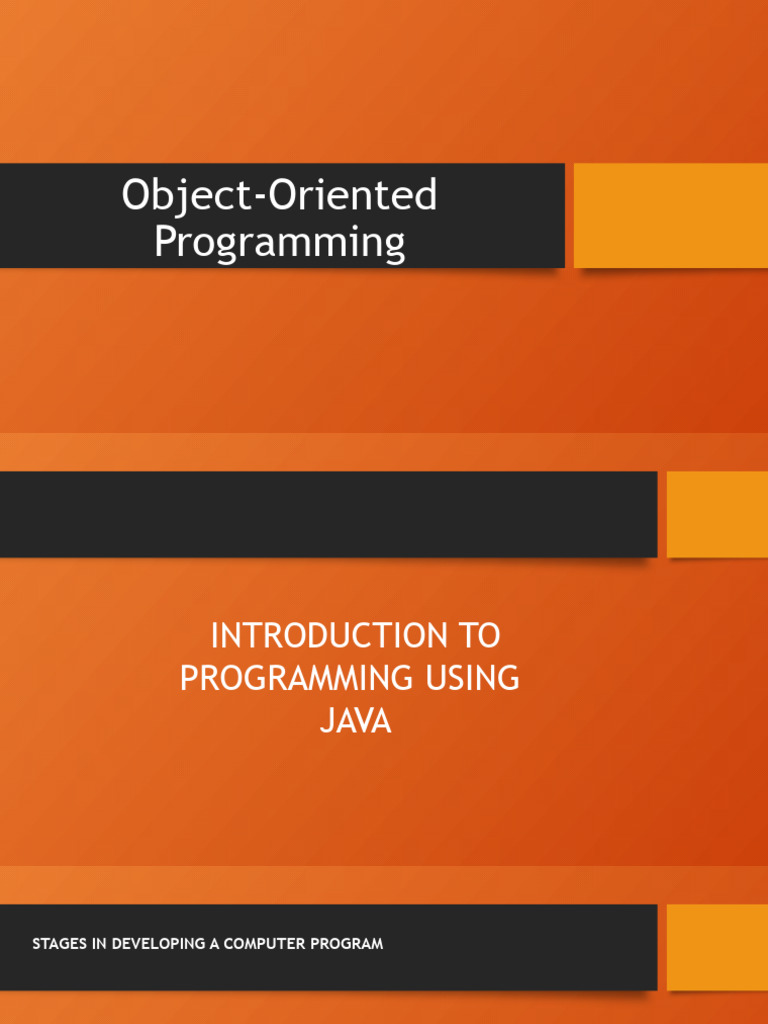 Object-Oriented Programming

INTRODUCTION TO PROGRAMMING USING JAVA

STAGES IN DEVELOPING A COMPUTER PROGRAM